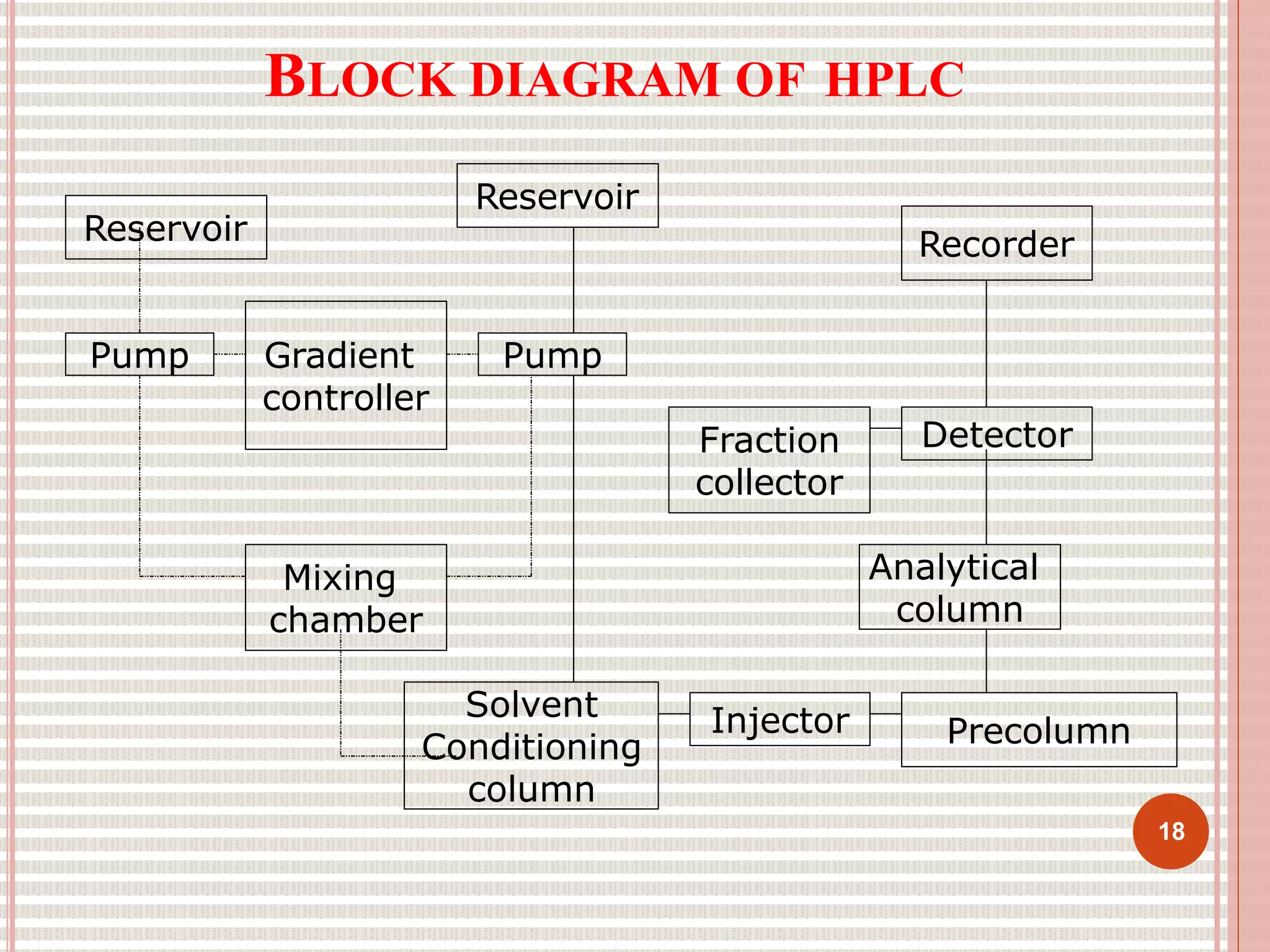 BLOCK DIAGRAM OF HPLC

Reservoir

Reservoir

Recorder

Pump

Gradient controller

Pump

Fraction collector

Detector

Mixing chamber

Analytical column

Solvent Conditioning column

Injector

Precolumn

18